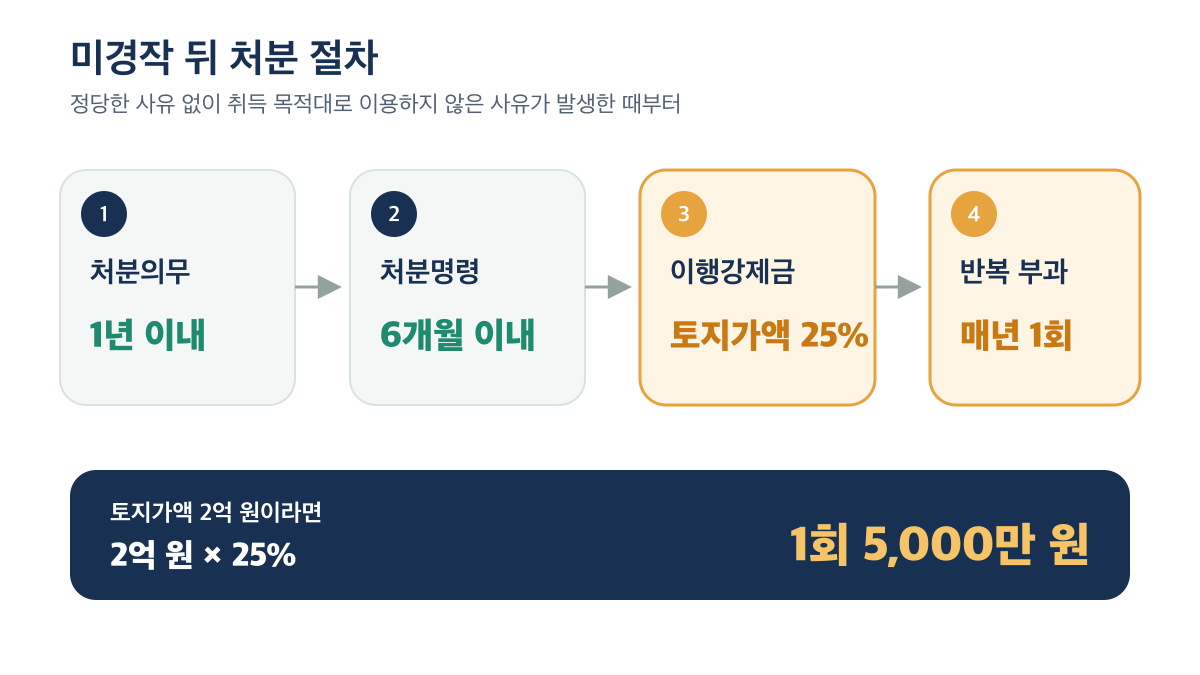 미경작 뒤 처분 절차

정당한 사유 없이 취득 목적대로 이용하지 않은 사유가 발생한 때부터

1
처분의무
1년 이내

2
처분명령
6개월 이내

3
이행강제금
토지가액 25%

4
반복 부과
매년 1회

토지가액 2억 원이라면
2억 원 × 25%

1회 5,000만 원